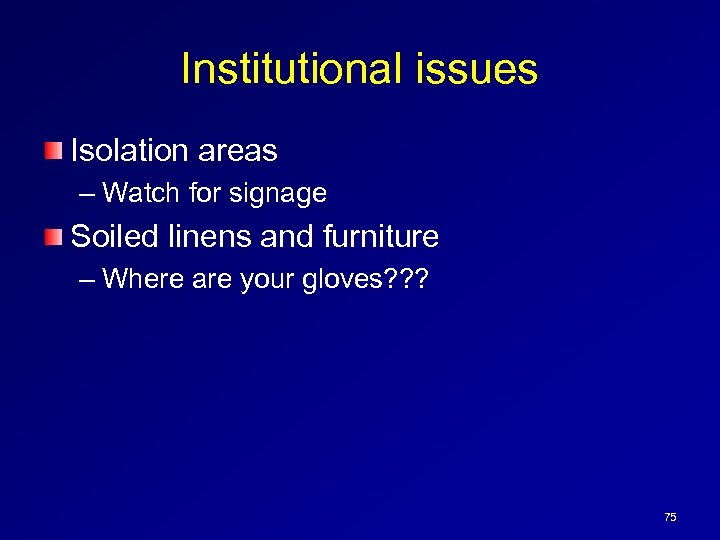 Institutional issues

Isolation areas
– Watch for signage

Soiled linens and furniture
– Where are your gloves???

75